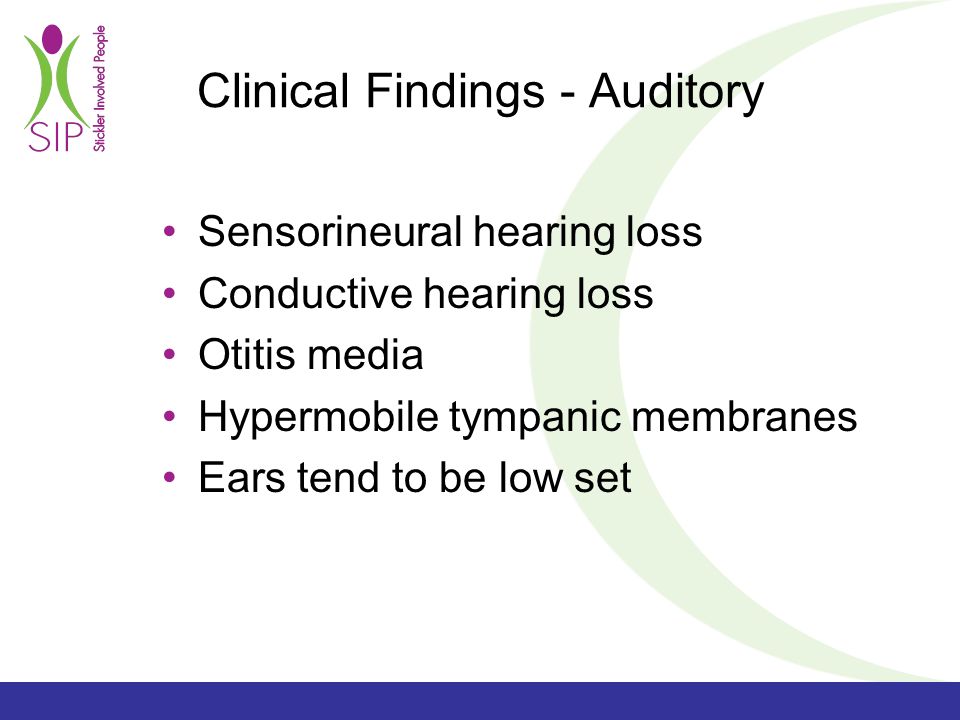 SIP
Stickler Involved People

Clinical Findings - Auditory

• Sensorineural hearing loss
• Conductive hearing loss
• Otitis media
• Hypermobile tympanic membranes
• Ears tend to be low set